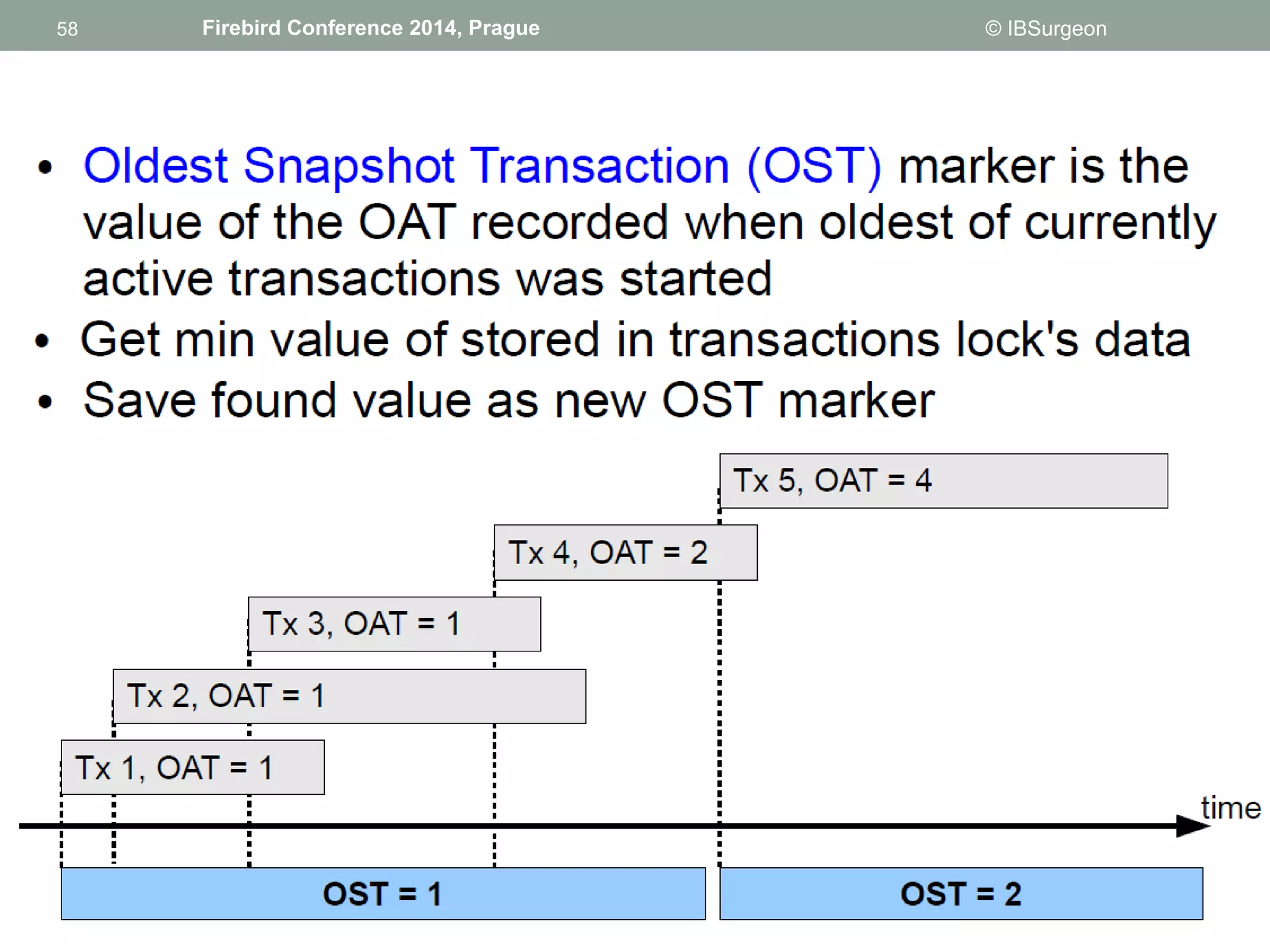 58 Firebird Conference 2014, Prague © IBSurgeon

• Oldest Snapshot Transaction (OST) marker is the value of the OAT recorded when oldest of currently active transactions was started
• Get min value of stored in transactions lock's data
• Save found value as new OST marker

Tx 5, OAT = 4
Tx 4, OAT = 2
Tx 3, OAT = 1
Tx 2, OAT = 1
Tx 1, OAT = 1
time
OST = 1
OST = 2